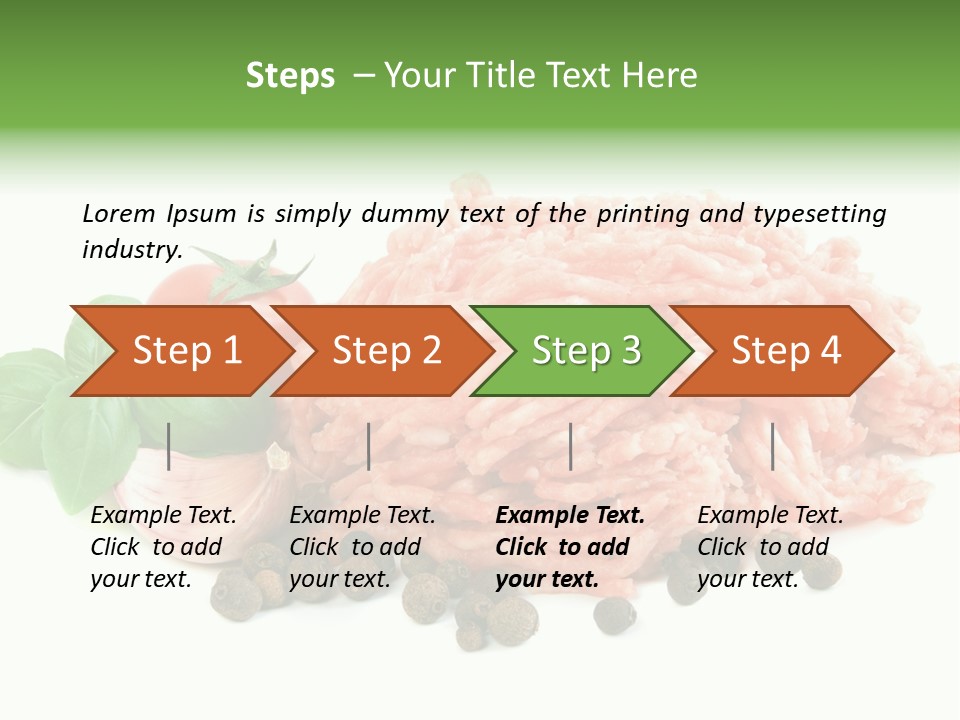 Steps – Your Title Text Here

Lorem Ipsum is simply dummy text of the printing and typesetting industry.

Step 1

Step 2

Step 3

Step 4

Example Text. Click to add your text.

Example Text. Click to add your text.

Example Text. Click to add your text.

Example Text. Click to add your text.